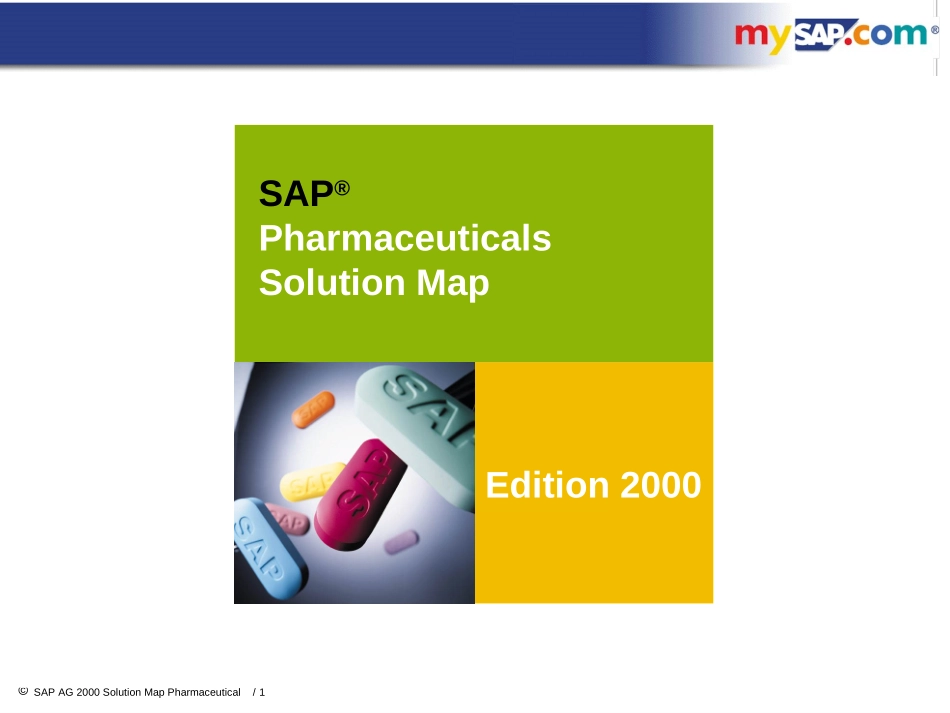 mySAP.com®

SAP®
Pharmaceuticals
Solution Map

SAP
SAP
SAP
SAP
SAP
SAP

Edition 2000

© SAP AG 2000 Solution Map Pharmaceutical / 1